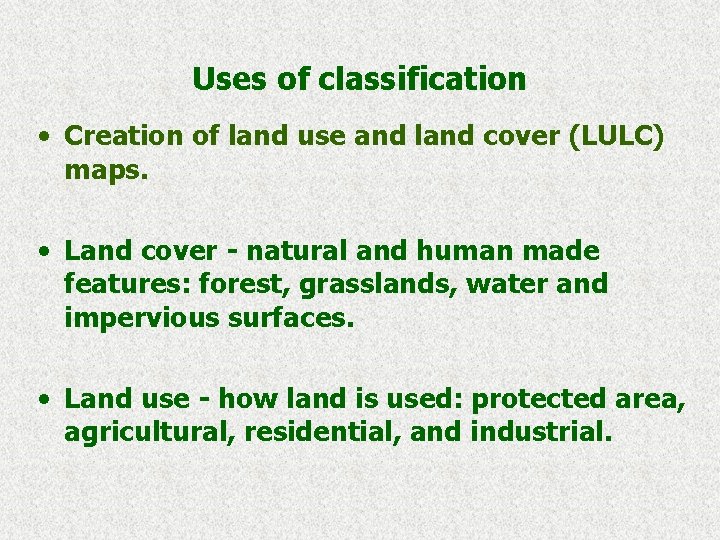 Uses of classification

• Creation of land use and land cover (LULC) maps.

• Land cover - natural and human made features: forest, grasslands, water and impervious surfaces.

• Land use - how land is used: protected area, agricultural, residential, and industrial.